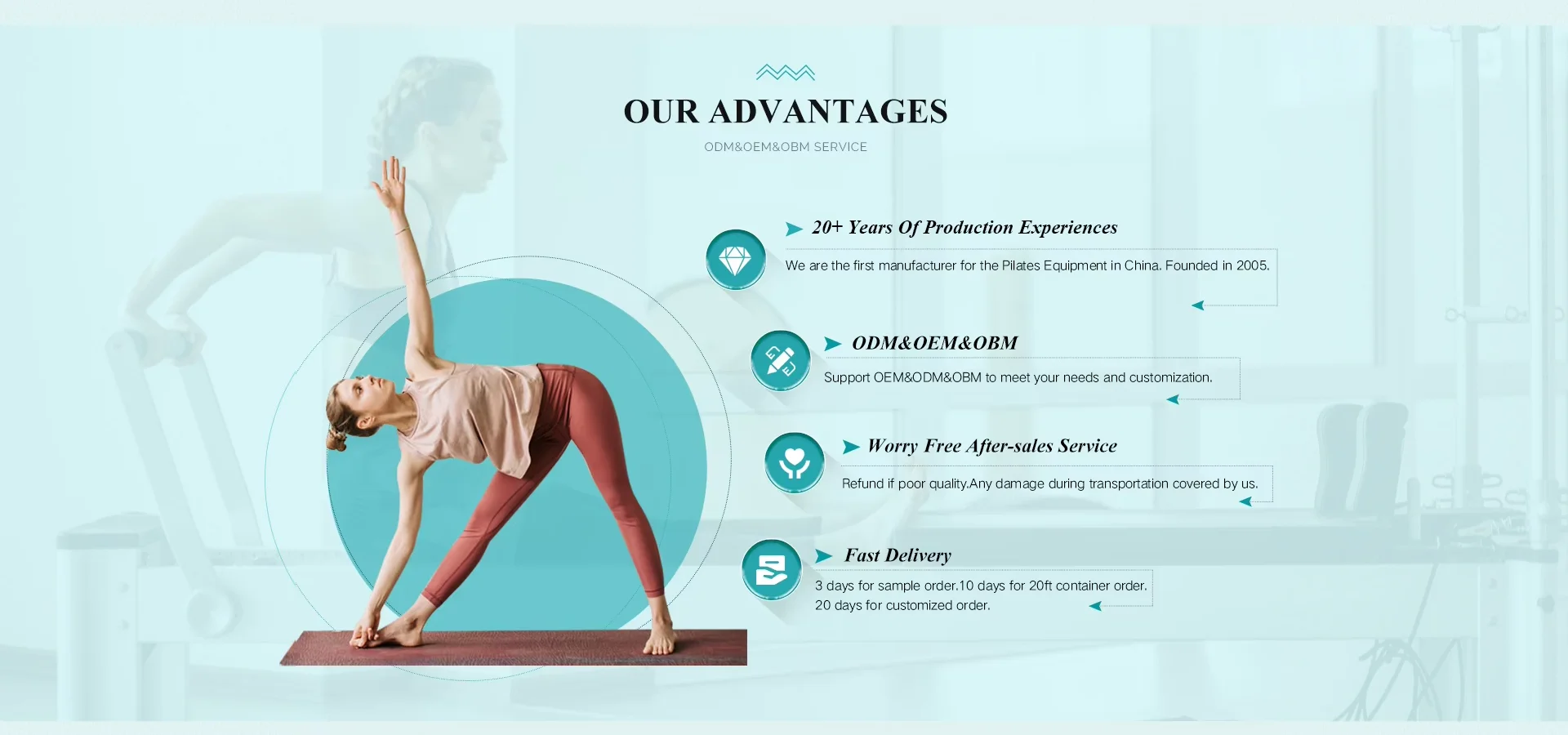 OUR ADVANTAGES

ODM&OEM&OBM SERVICE

20+ Years Of Production Experiences

We are the first manufacturer for the Pilates Equipment in China. Founded in 2005.

ODM&OEM&OBM

Support OEM&ODM&OBM to meet your needs and customization.

Worry Free After-sales Service

Refund if poor quality.Any damage during transportation covered by us.

Fast Delivery

3 days for sample order.10 days for 20ft container order. 20 days for customized order.